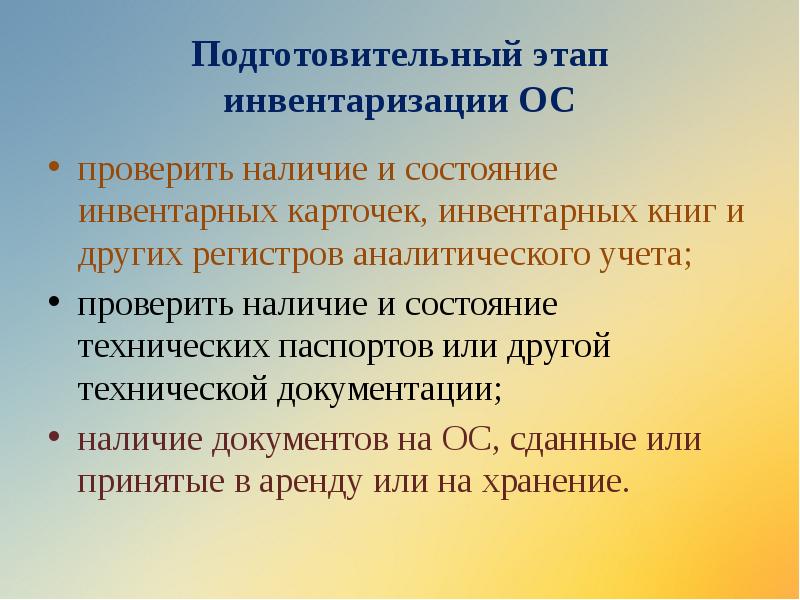 Подготовительный этап инвентаризации ОС

• проверить наличие и состояние инвентарных карточек, инвентарных книг и других регистров аналитического учета;

• проверить наличие и состояние технических паспортов или другой технической документации;

• наличие документов на ОС, сданные или принятые в аренду или на хранение.